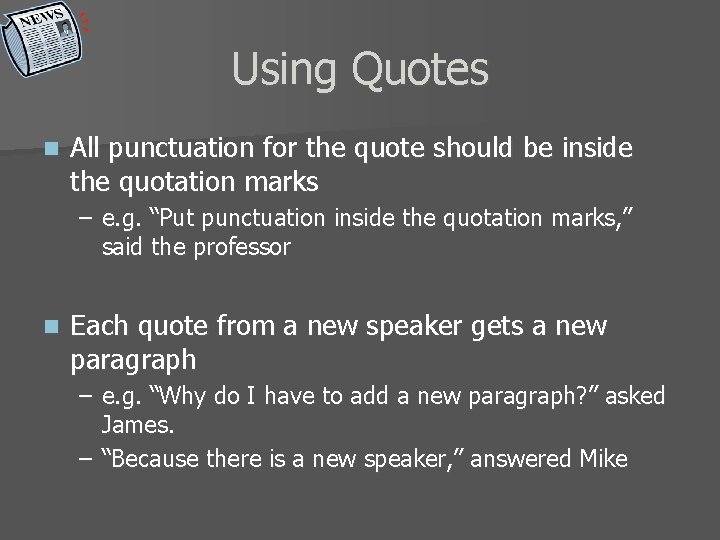 NEWS

Using Quotes

All punctuation for the quote should be inside the quotation marks

– e.g. “Put punctuation inside the quotation marks,” said the professor

Each quote from a new speaker gets a new paragraph

– e.g. “Why do I have to add a new paragraph?” asked James.

– “Because there is a new speaker,” answered Mike